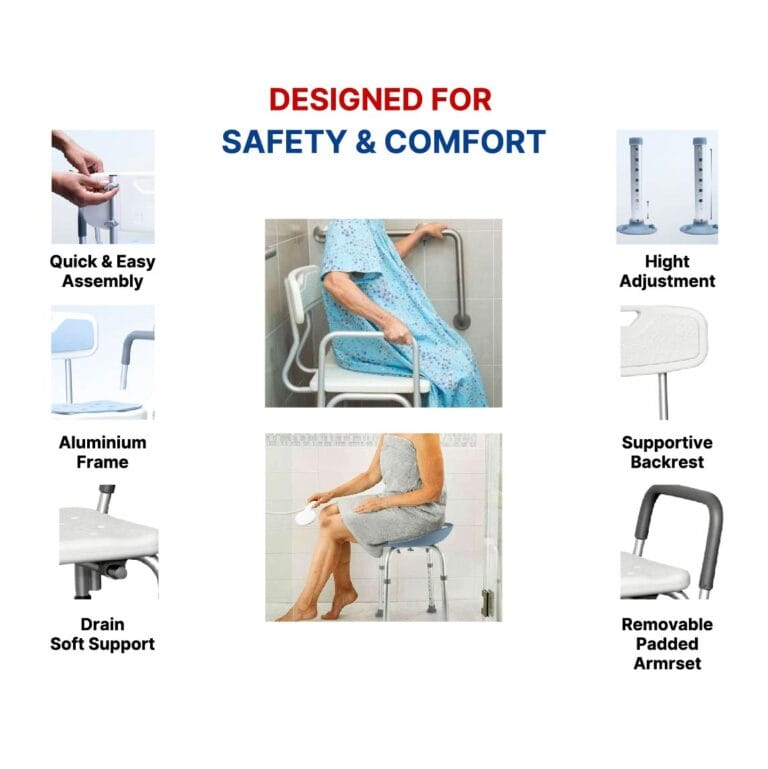 DESIGNED FOR
SAFETY & COMFORT

Quick & Easy Assembly

Aluminium Frame

Drain Soft Support

Hight Adjustment

Supportive Backrest

Removable Padded Armrset